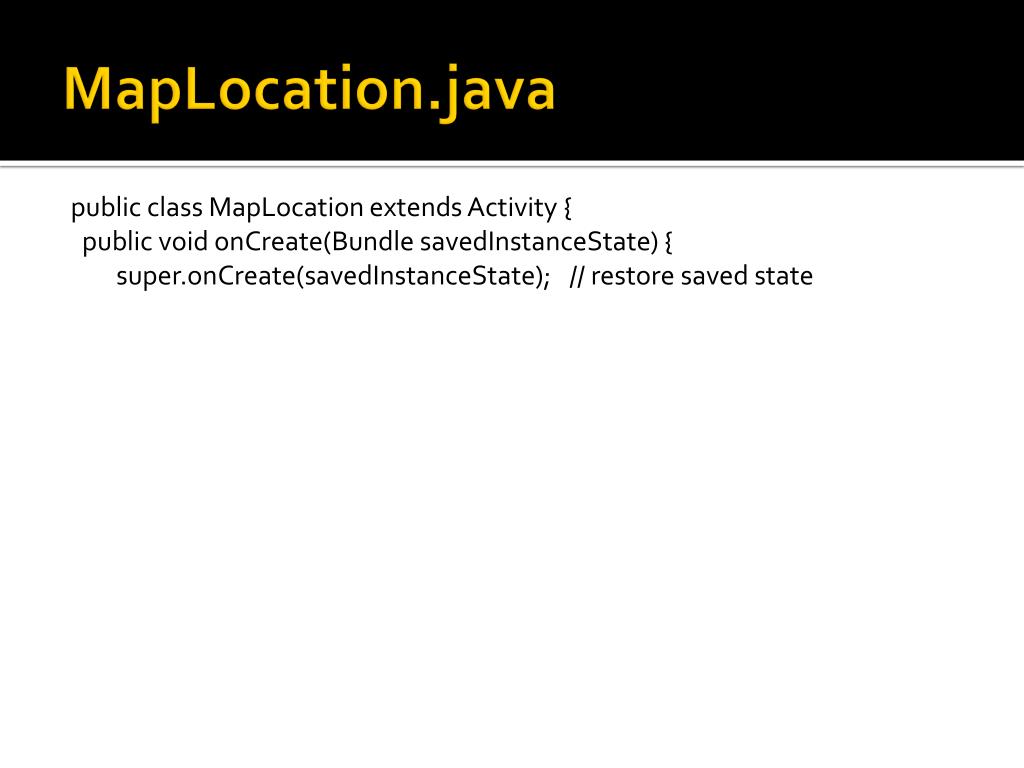 MapLocation.java

public class MapLocation extends Activity {
 public void onCreate(Bundle savedInstanceState) {
 super.onCreate(savedInstanceState); // restore saved state